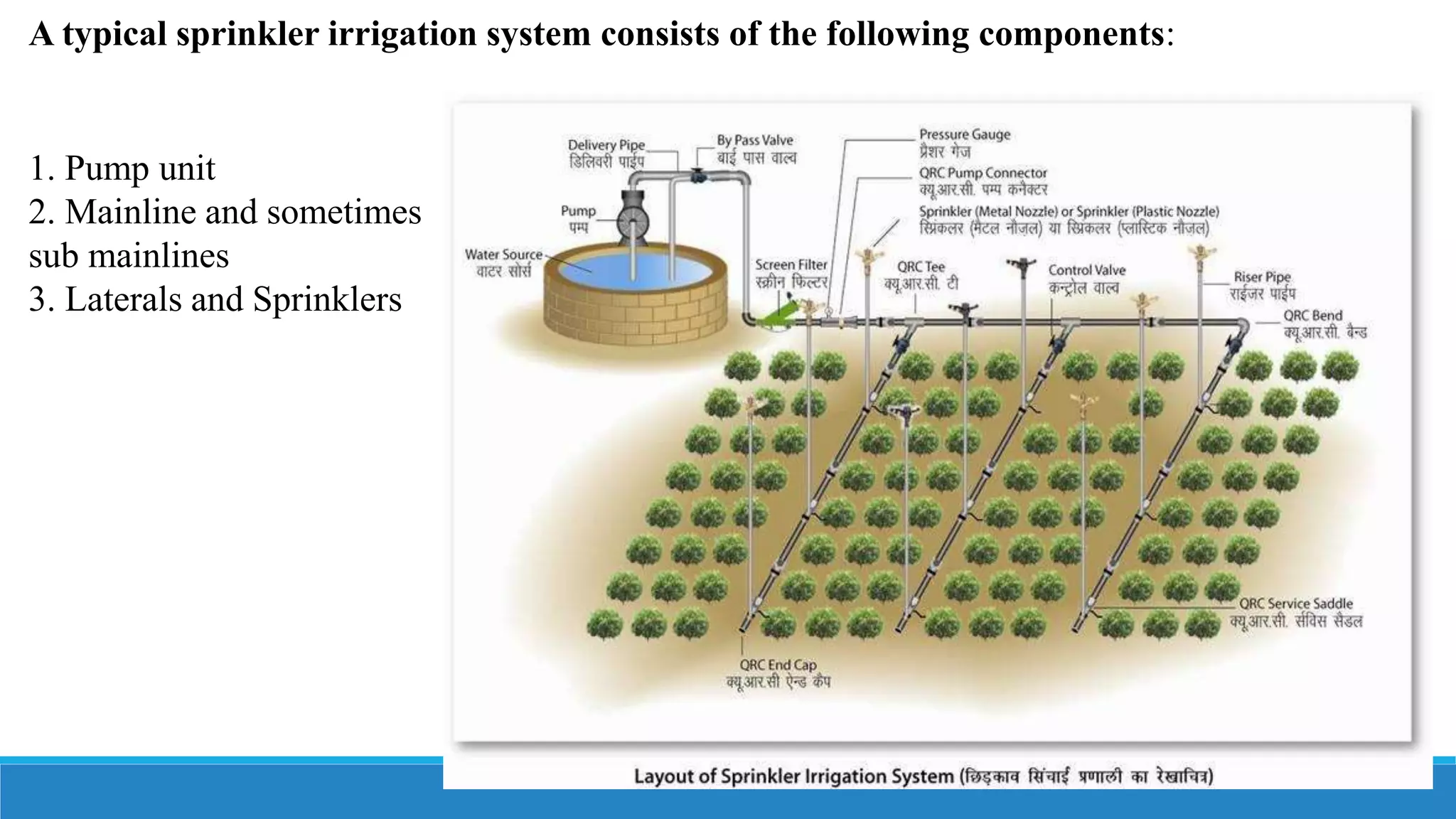 A typical sprinkler irrigation system consists of the following components:

1. Pump unit
2. Mainline and sometimes sub mainlines
3. Laterals and Sprinklers

Delivery Pipe
डिलिवरी पाईप

By Pass Valve
बाई पास वाल्व

Pressure Gauge
प्रैशर गेज

QRC Pump Connector
क्यू.आर.सी. पम्प कनैक्टर

Sprinkler (Metal Nozzle) or Sprinkler (Plastic Nozzle)
स्प्रिंकलर (मैटल नौज़ल) या स्प्रिंकलर (प्लास्टिक नौज़ल)

Pump
पम्प

Water Source
वाटर सोर्स

Screen Filter
स्क्रीन फिल्टर

QRC Tee
क्यू.आर.सी. टी

Control Valve
कन्ट्रोल वाल्व

Riser Pipe
राईज़र पाईप

QRC Bend
क्यू.आर.सी. बैन्ड

QRC Service Saddle
क्यू.आर.सी. सर्विस सैडल

QRC End Cap
क्यू.आर.सी ऐन्ड कैप

Layout of Sprinkler Irrigation System (छिड़काव सिंचाई प्रणाली का रेखाचित्र)